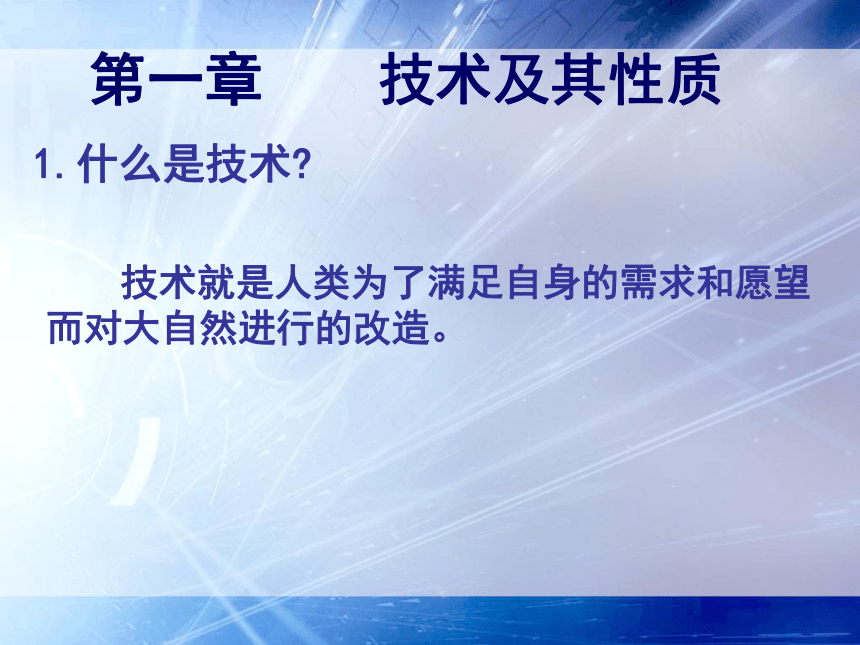 第一章　　技术及其性质

1. 什么是技术?

技术就是人类为了满足自身的需求和愿望而对大自然进行的改造。